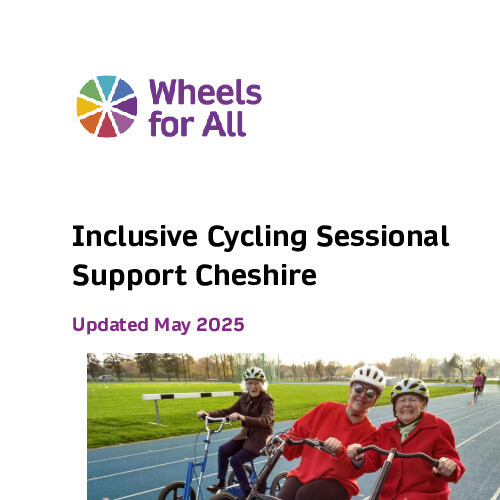 Wheels for All

Inclusive Cycling Sessional Support Cheshire

Updated May 2025